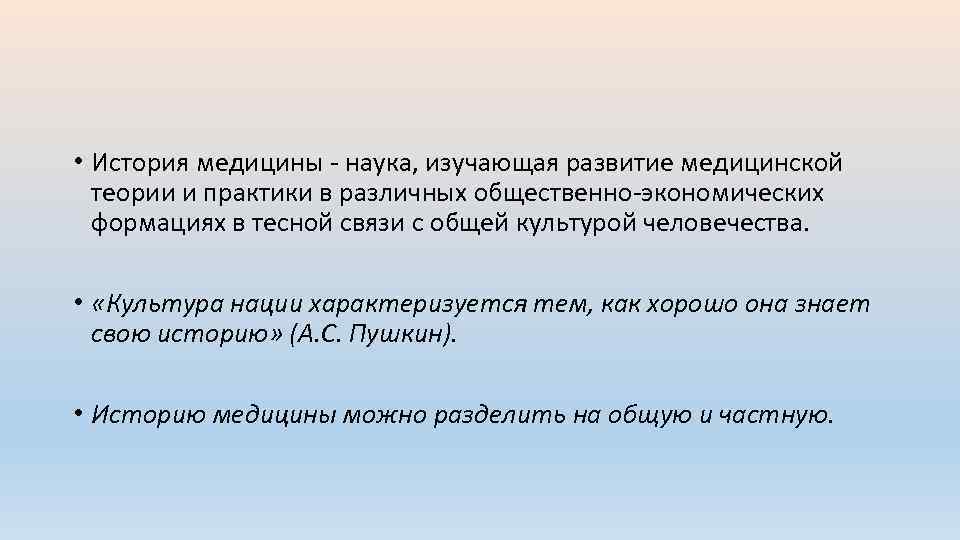 • История медицины - наука, изучающая развитие медицинской теории и практики в различных общественно-экономических формациях в тесной связи с общей культурой человечества.

• «Культура нации характеризуется тем, как хорошо она знает свою историю» (А.С. Пушкин).

• Историю медицины можно разделить на общую и частную.